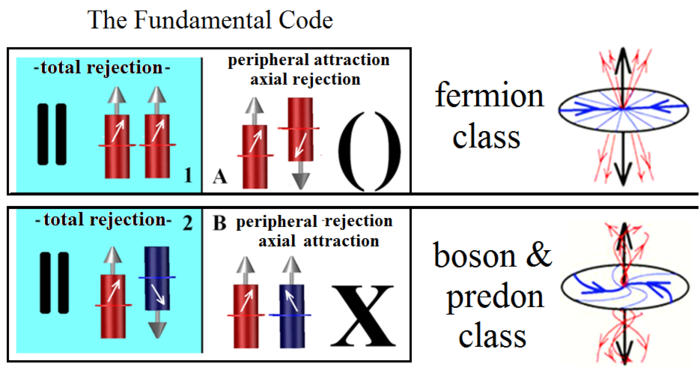 The Fundamental Code

-total rejection-

II

1

peripheral attraction
axial rejection

A

()

fermion class

-total rejection- 2

II

B peripheral rejection
axial attraction

X

boson & predon class